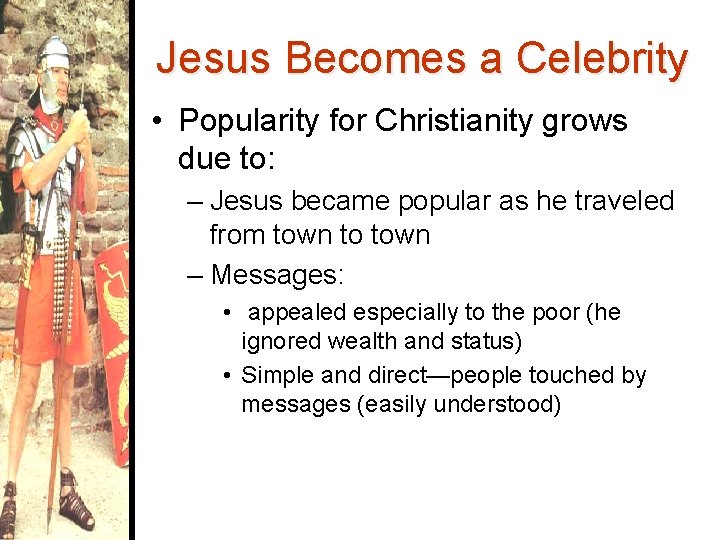 Jesus Becomes a Celebrity

• Popularity for Christianity grows due to:

– Jesus became popular as he traveled from town to town

– Messages:

• appealed especially to the poor (he ignored wealth and status)

• Simple and direct—people touched by messages (easily understood)